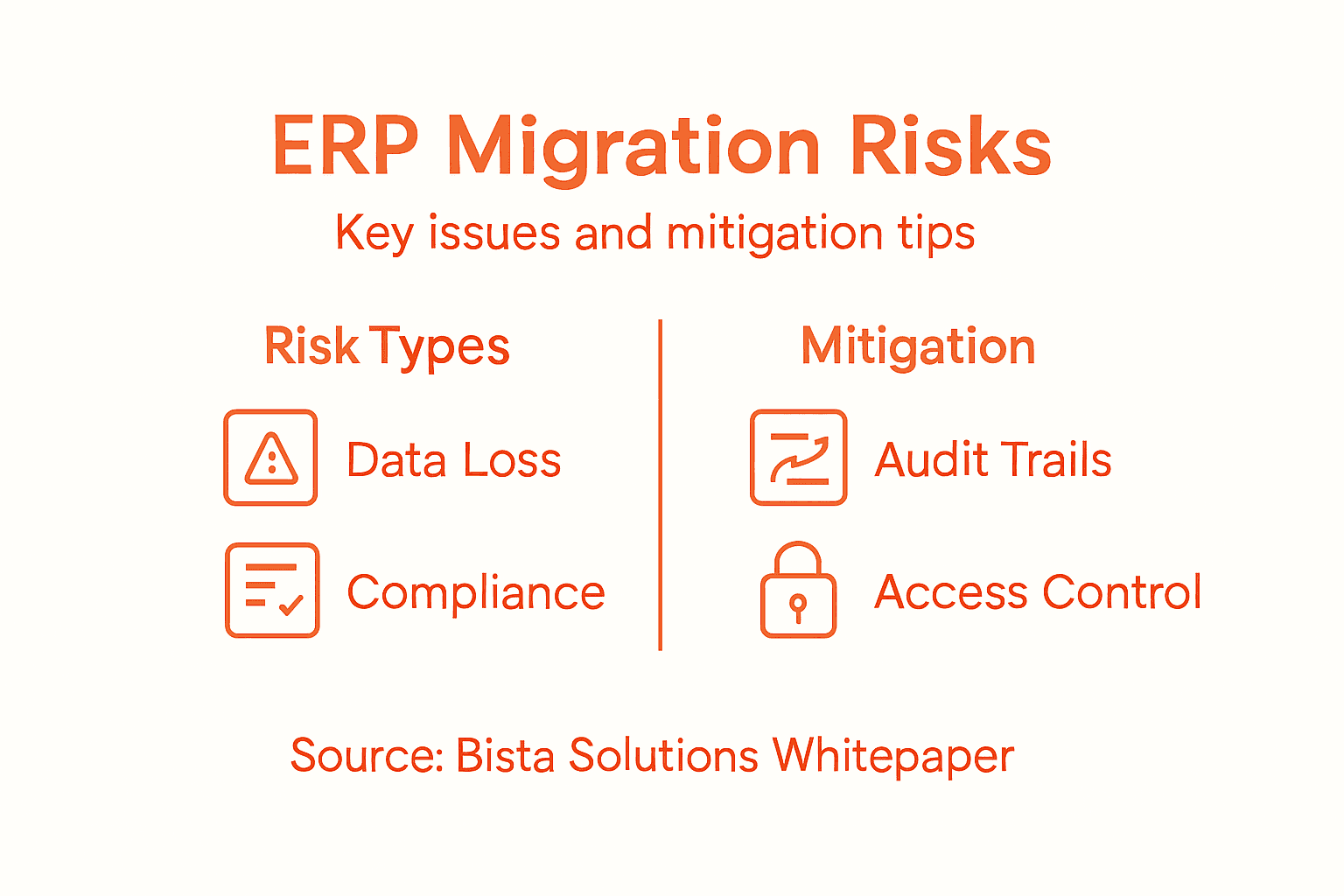 ERP Migration Risks

Key issues and mitigation tips

Risk Types

Data Loss

Compliance

Mitigation

Audit Trails

Access Control

Source: Bista Solutions Whitepaper